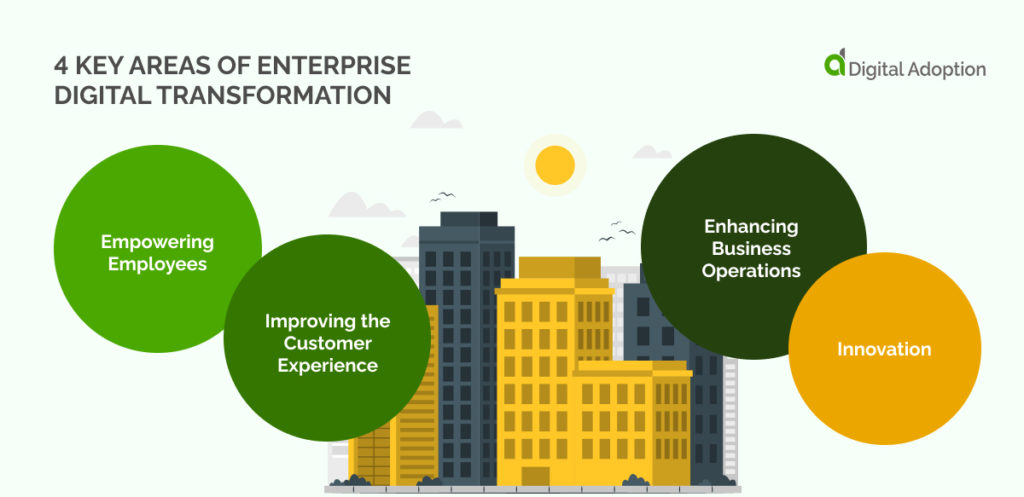 4 KEY AREAS OF ENTERPRISE DIGITAL TRANSFORMATION

Digital Adoption

Empowering Employees

Improving the Customer Experience

Enhancing Business Operations

Innovation